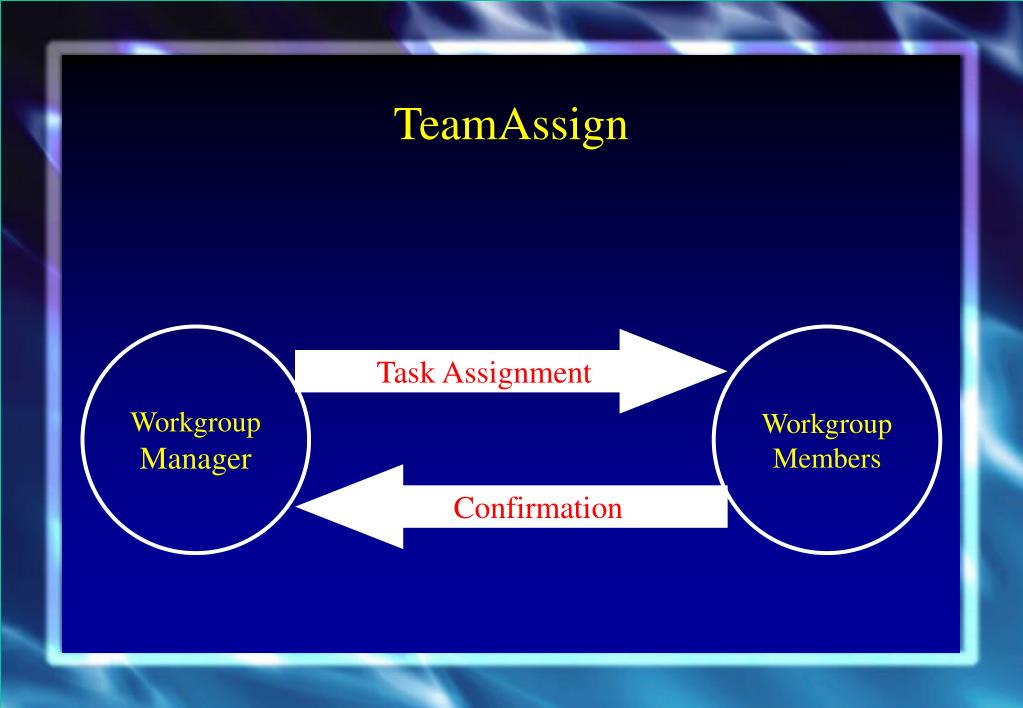 TeamAssign

Workgroup Manager

Task Assignment

Confirmation

Workgroup Members